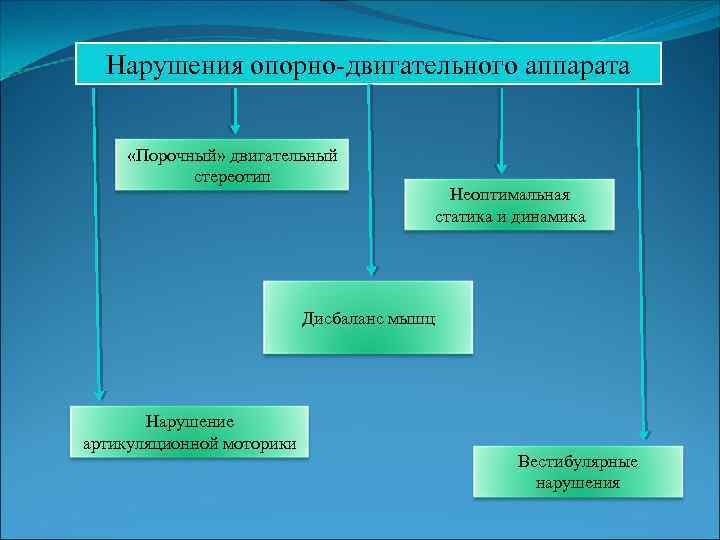 Нарушения опорно-двигательного аппарата

«Порочный» двигательный стереотип

Неоптимальная статика и динамика

Дисбаланс мышц

Нарушение артикуляционной моторики

Вестибулярные нарушения